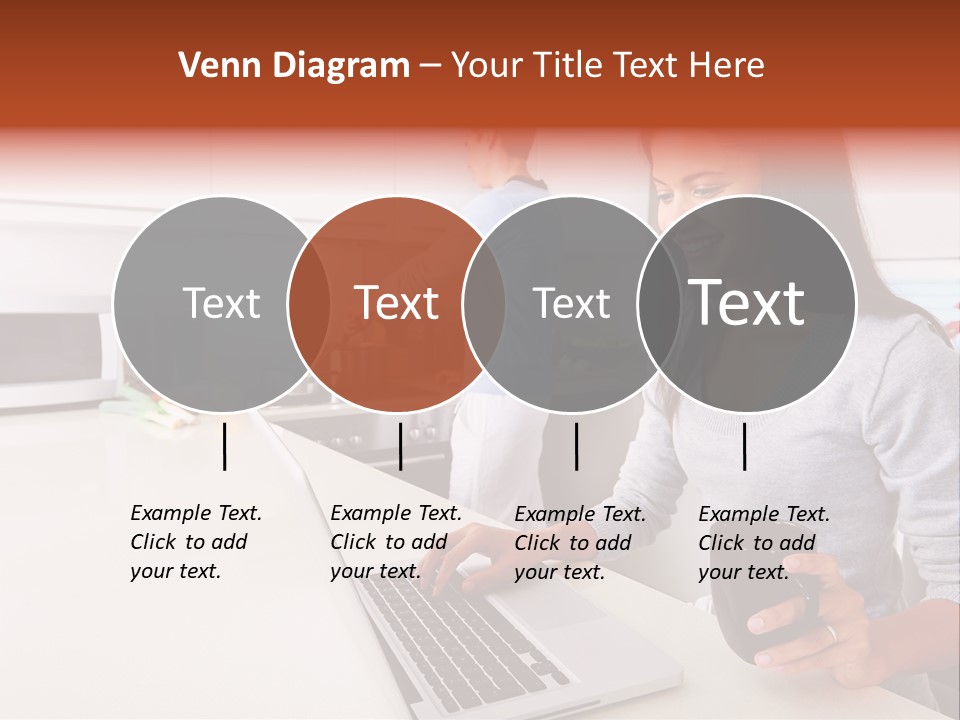 Venn Diagram – Your Title Text Here

Text

Text

Text

Text

Example Text. Click to add your text.

Example Text. Click to add your text.

Example Text. Click to add your text.

Example Text. Click to add your text.